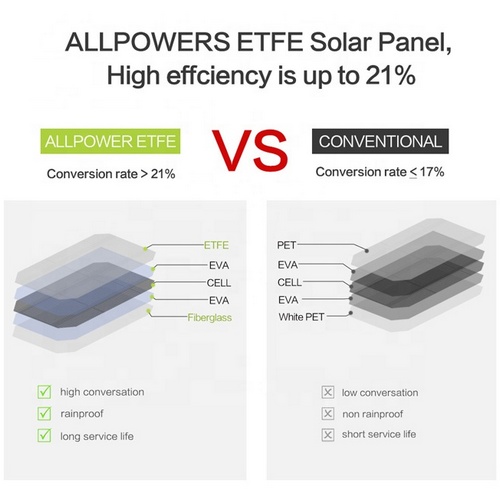 ALLPOWERS ETFE Solar Panel,
High effciency is up to 21%

ALLPOWER ETFE

Conversion rate > 21%

VS

CONVENTIONAL

Conversion rate $\leq$ 17%

ETFE
EVA
CELL
EVA
Fiberglass

PET
EVA
CELL
EVA
White PET

high conversation
rainproof
long service life

low conversation
non rainproof
short service life